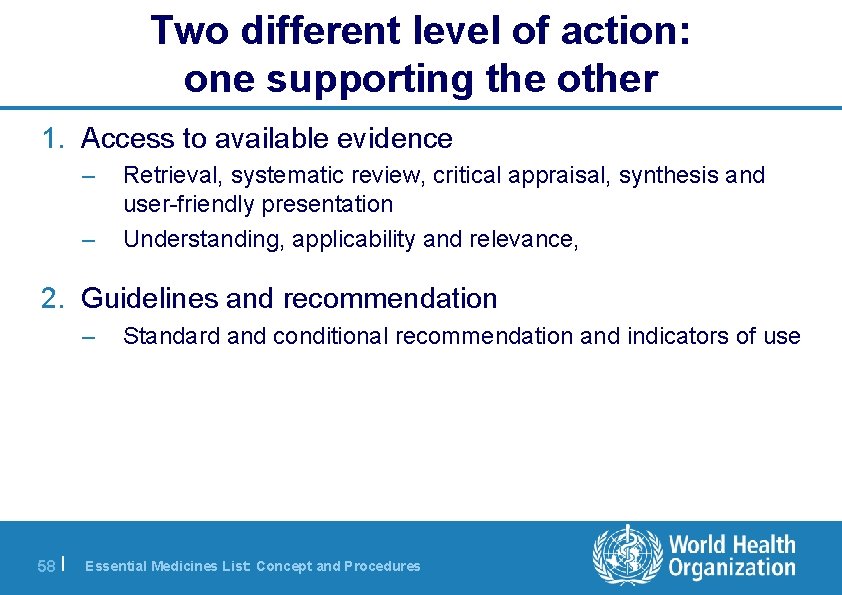 Two different level of action: one supporting the other

1. Access to available evidence
– Retrieval, systematic review, critical appraisal, synthesis and user-friendly presentation
– Understanding, applicability and relevance,

2. Guidelines and recommendation
– Standard and conditional recommendation and indicators of use

58 | Essential Medicines List: Concept and Procedures

World Health Organization